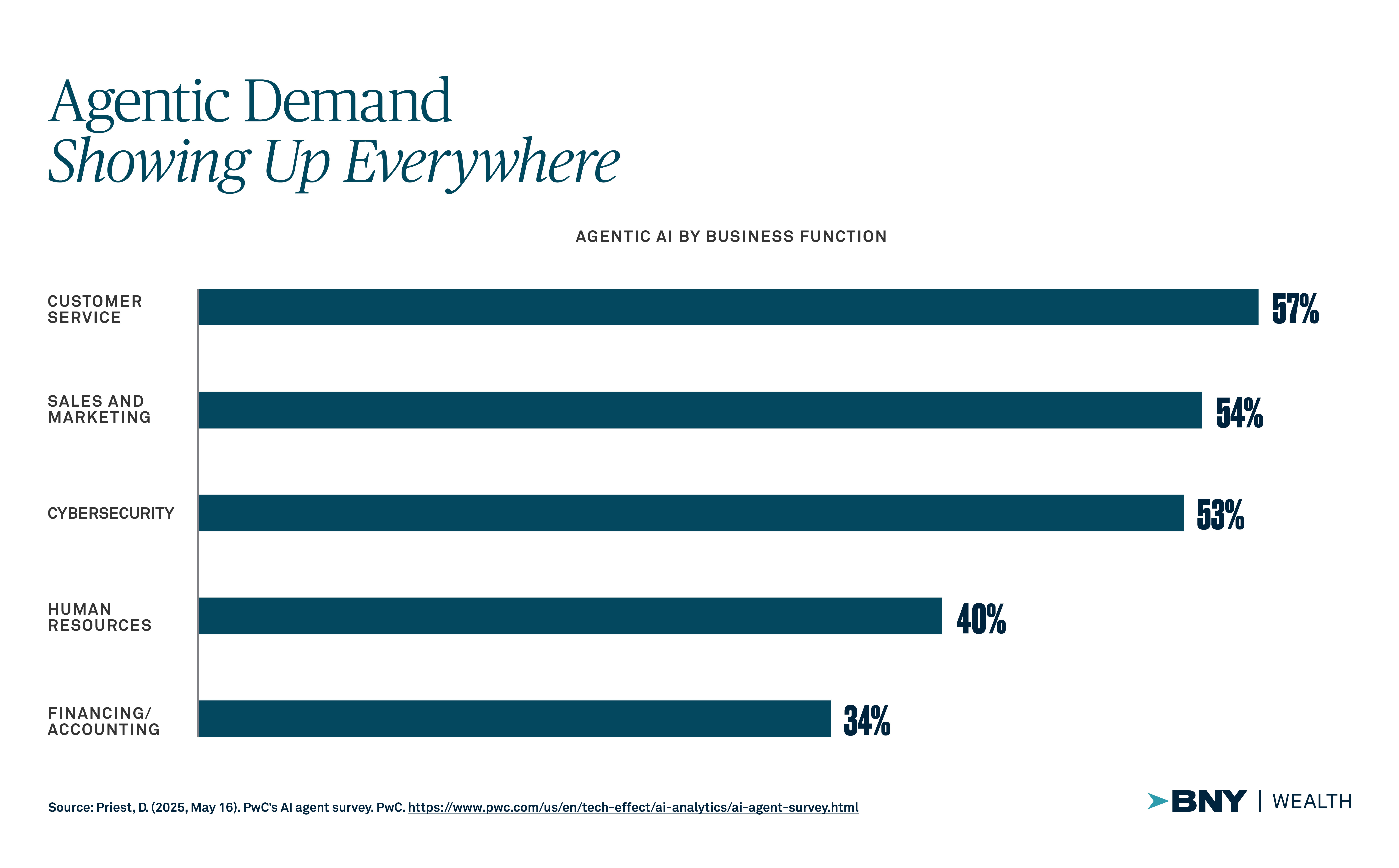 Agentic Demand
Showing Up Everywhere

AGENTIC AI BY BUSINESS FUNCTION

CUSTOMER SERVICE 57%

SALES AND MARKETING 54%

CYBERSECURITY 53%

HUMAN RESOURCES 40%

FINANCING/ ACCOUNTING 34%

Source: Priest, D. (2025, May 16). PwC's AI agent survey. PwC. https://www.pwc.com/us/en/tech-effect/ai-analytics/ai-agent-survey.html

BNY | WEALTH